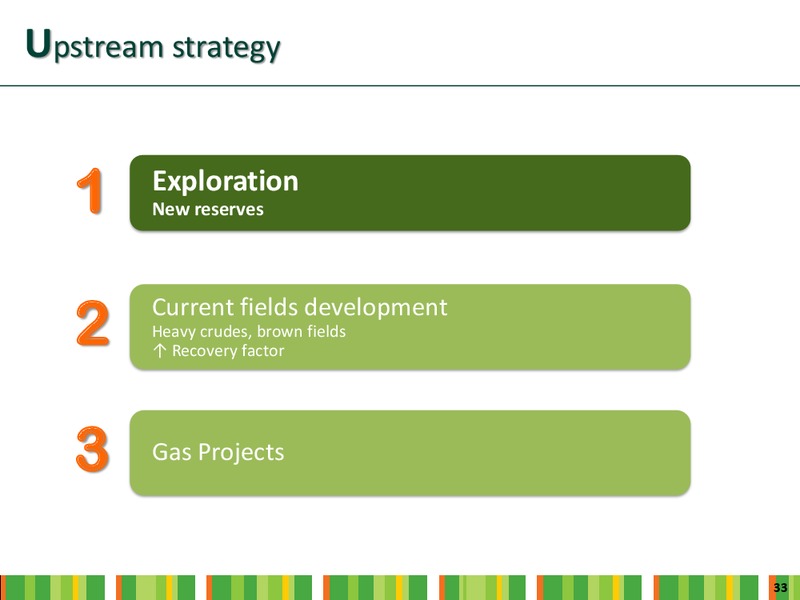 Upstream strategy

1

Exploration
New reserves

2

Current fields development
Heavy crudes, brown fields
↑ Recovery factor

3

Gas Projects

33